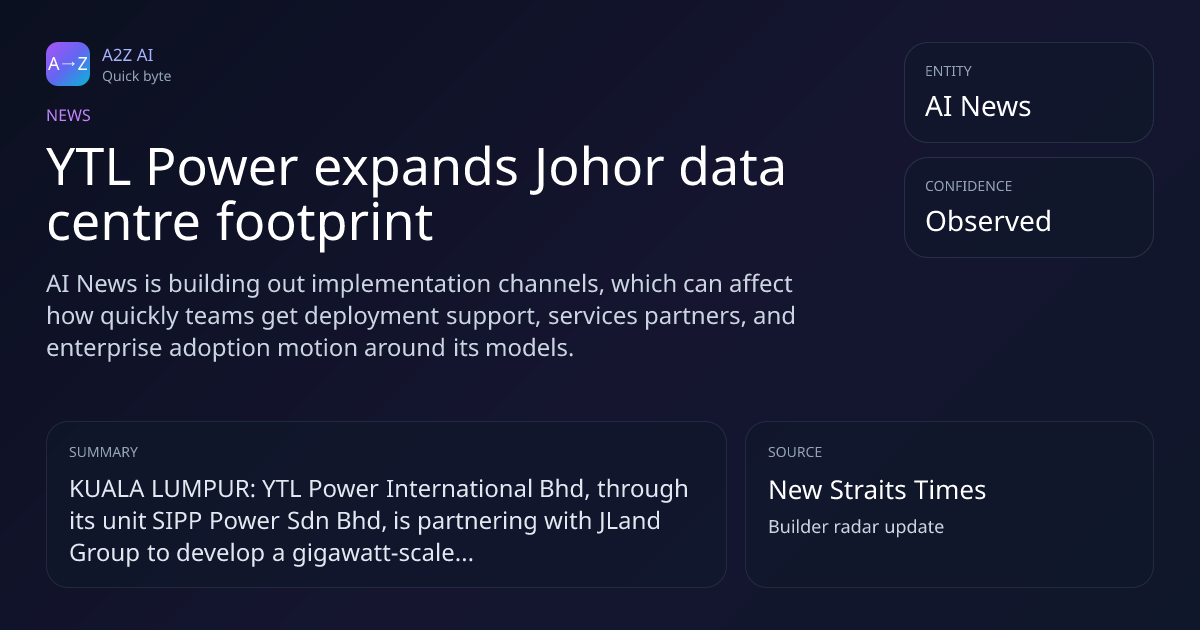 A→Z

A2Z AI
Quick byte

NEWS

YTL Power expands Johor data centre footprint

AI News is building out implementation channels, which can affect how quickly teams get deployment support, services partners, and enterprise adoption motion around its models.

ENTITY
AI News

CONFIDENCE
Observed

SUMMARY
KUALA LUMPUR: YTL Power International Bhd, through its unit SIPP Power Sdn Bhd, is partnering with JLand Group to develop a gigawatt-scale...

SOURCE
New Straits Times
Builder radar update